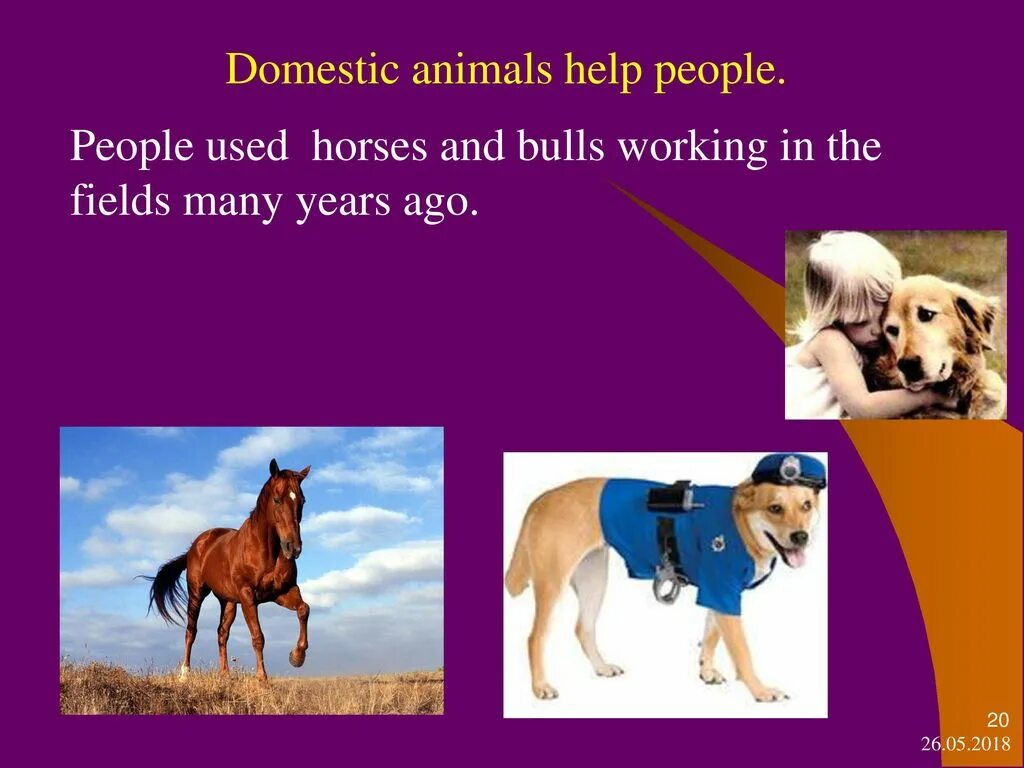 Domestic animals help people.

People used horses and bulls working in the fields many years ago.

20
26.05.2018